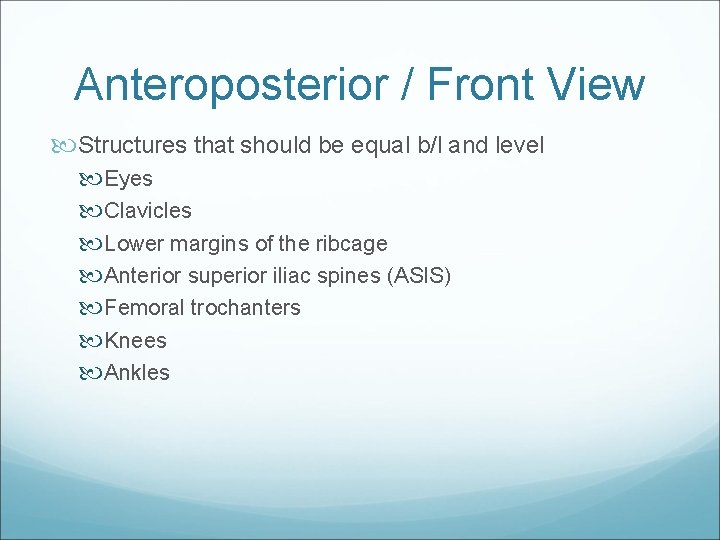 Anteroposterior / Front View

Structures that should be equal b/l and level

Eyes

Clavicles

Lower margins of the ribcage

Anterior superior iliac spines (ASIS)

Femoral trochanters

Knees

Ankles